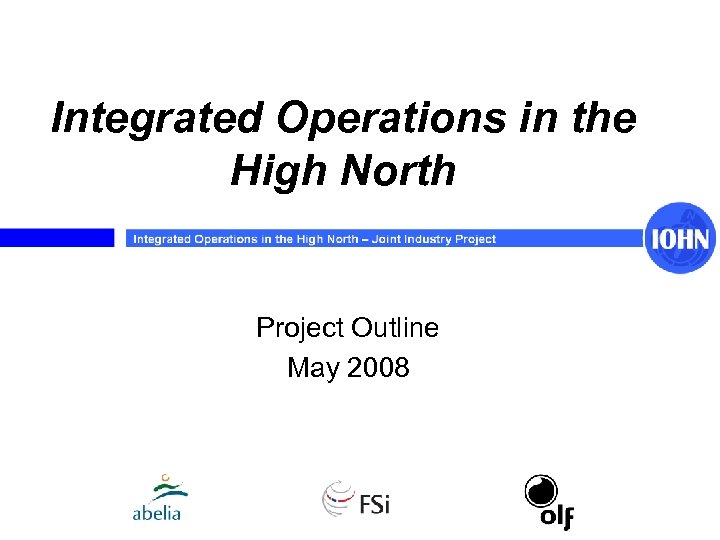 Integrated Operations in the High North

Integrated Operations in the High North – Joint Industry Project

IOHN

Project Outline
May 2008

abelia

FSi

olf